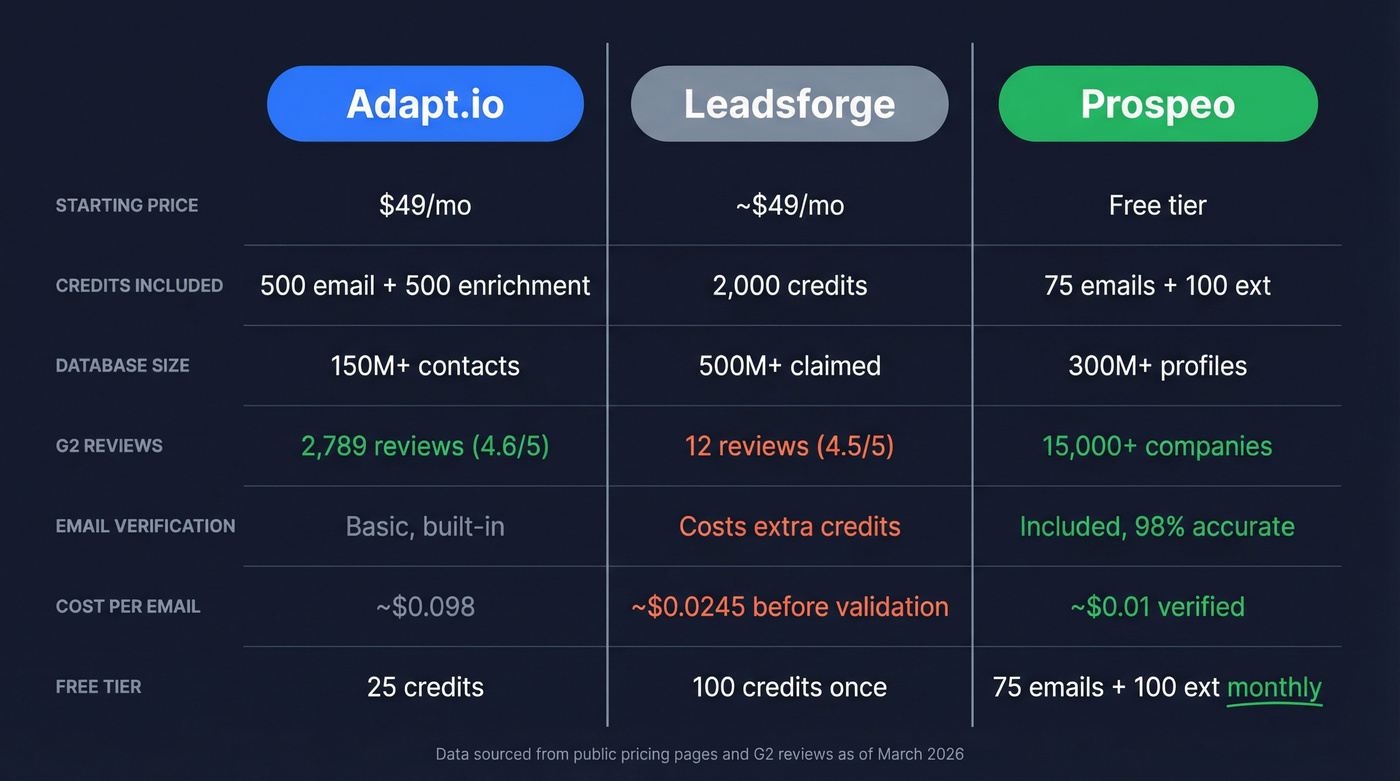 | | Adapt.io | Leadsforge | Prospeo |
|---|---|---|---|
| STARTING PRICE | \$49/mo | ~\$49/mo | Free tier |
| CREDITS INCLUDED | 500 email + 500 enrichment | 2,000 credits | 75 emails + 100 ext |
| DATABASE SIZE | 150M+ contacts | 500M+ claimed | 300M+ profiles |
| G2 REVIEWS | 2,789 reviews (4.6/5) | 12 reviews (4.5/5) | 15,000+ companies |
| EMAIL VERIFICATION | Basic, built-in | Costs extra credits | Included, 98% accurate |
| COST PER EMAIL | ~\$0.098 | ~\$0.0245 before validation | ~\$0.01 verified |
| FREE TIER | 25 credits | 100 credits once | 75 emails + 100 ext monthly |

Data sourced from public pricing pages and G2 reviews as of March 2026